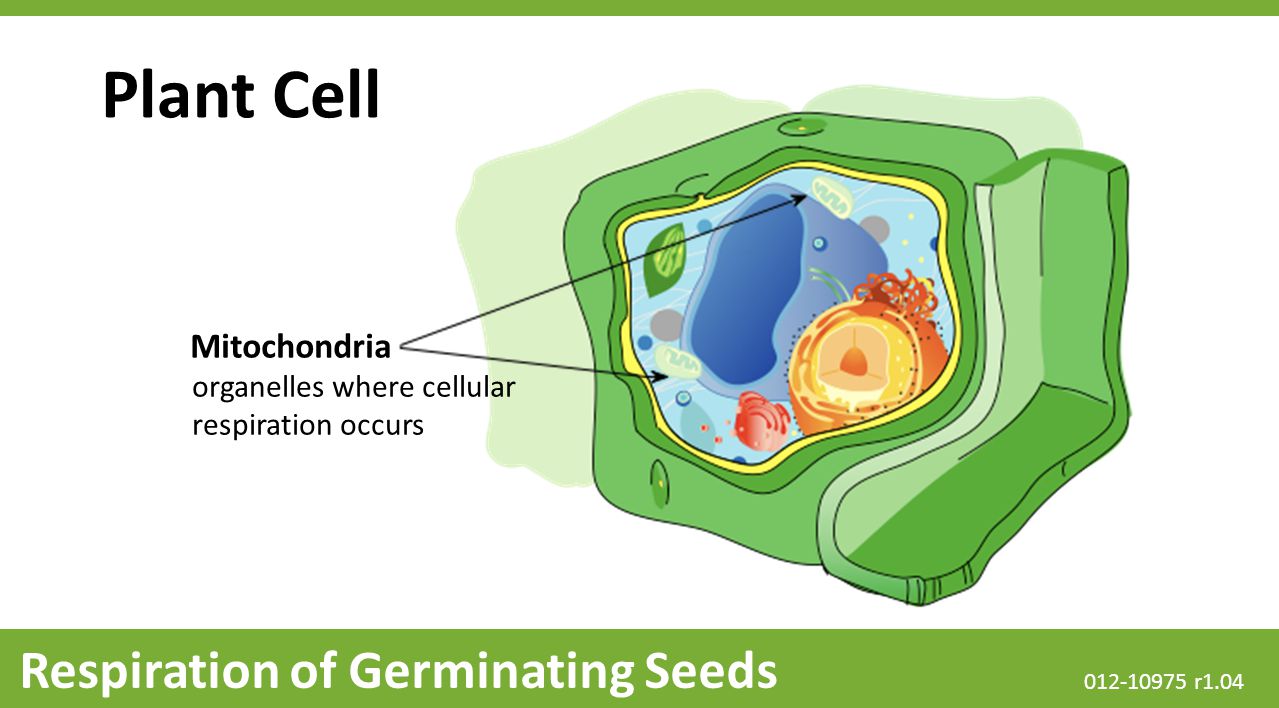 Plant Cell

Mitochondria
organelles where cellular respiration occurs

Respiration of Germinating Seeds

012-10975 r1.04